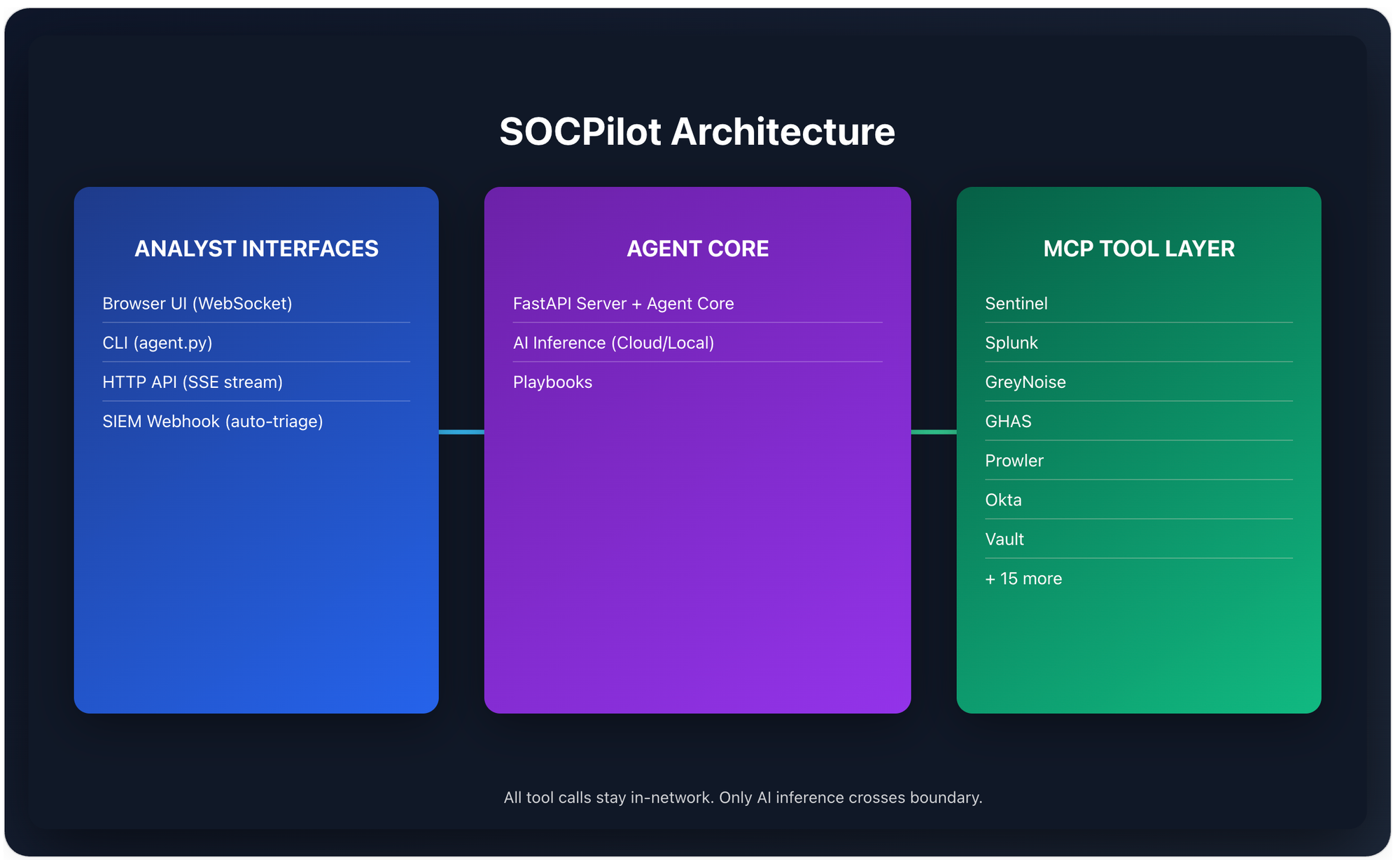 SOCPilot Architecture

ANALYST INTERFACES

Browser UI (WebSocket)

CLI (agent.py)

HTTP API (SSE stream)

SIEM Webhook (auto-triage)

AGENT CORE

FastAPI Server + Agent Core

AI Inference (Cloud/Local)

Playbooks

MCP TOOL LAYER

Sentinel

Splunk

GreyNoise

GHAS

Prowler

Okta

Vault

+ 15 more

All tool calls stay in-network. Only AI inference crosses boundary.